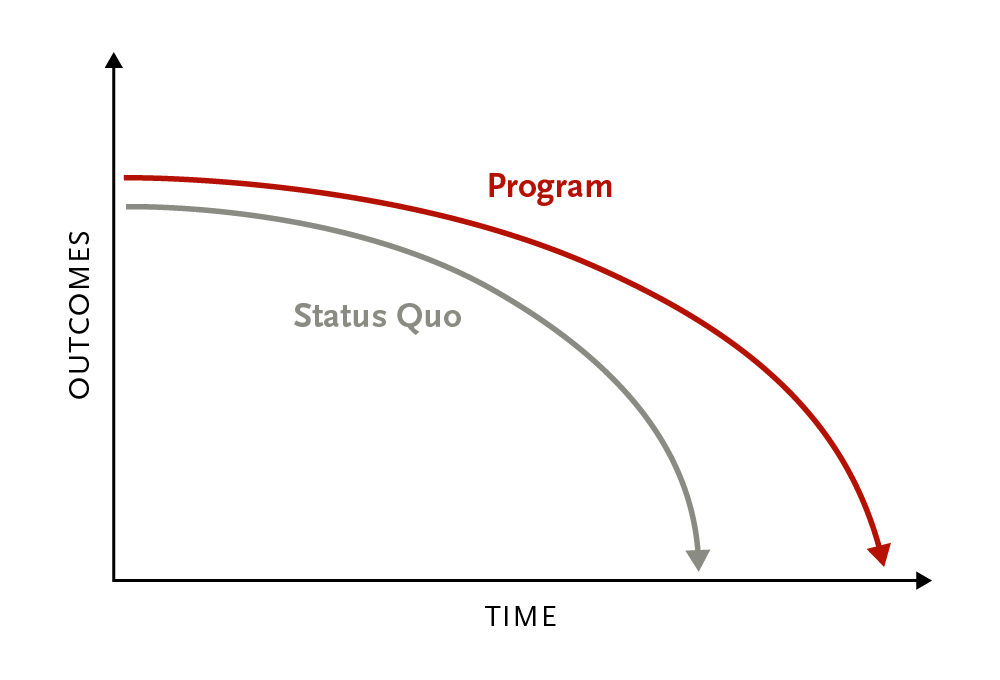 OUTCOMES

Program

Status Quo

TIME